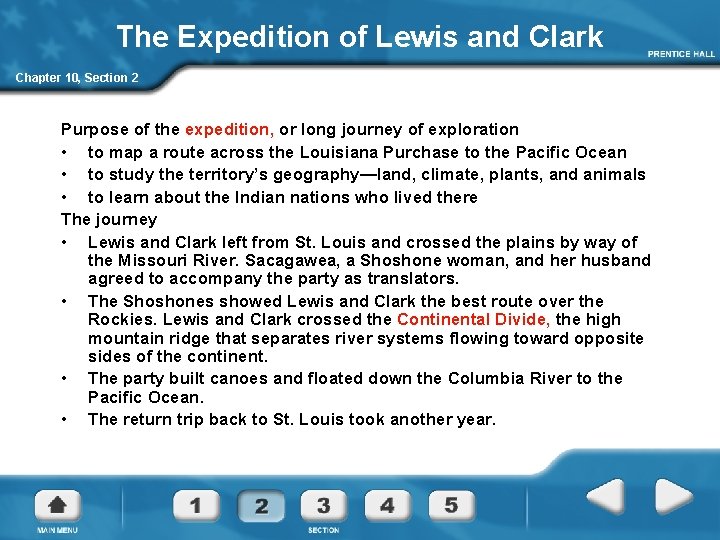 The Expedition of Lewis and Clark

PRENTICE HALL

Chapter 10, Section 2

Purpose of the expedition, or long journey of exploration

• to map a route across the Louisiana Purchase to the Pacific Ocean
• to study the territory's geography—land, climate, plants, and animals
• to learn about the Indian nations who lived there

The journey

• Lewis and Clark left from St. Louis and crossed the plains by way of the Missouri River. Sacagawea, a Shoshone woman, and her husband agreed to accompany the party as translators.
• The Shoshones showed Lewis and Clark the best route over the Rockies. Lewis and Clark crossed the Continental Divide, the high mountain ridge that separates river systems flowing toward opposite sides of the continent.
• The party built canoes and floated down the Columbia River to the Pacific Ocean.
• The return trip back to St. Louis took another year.

MAIN MENU

1 2 3 4 5

SECTION